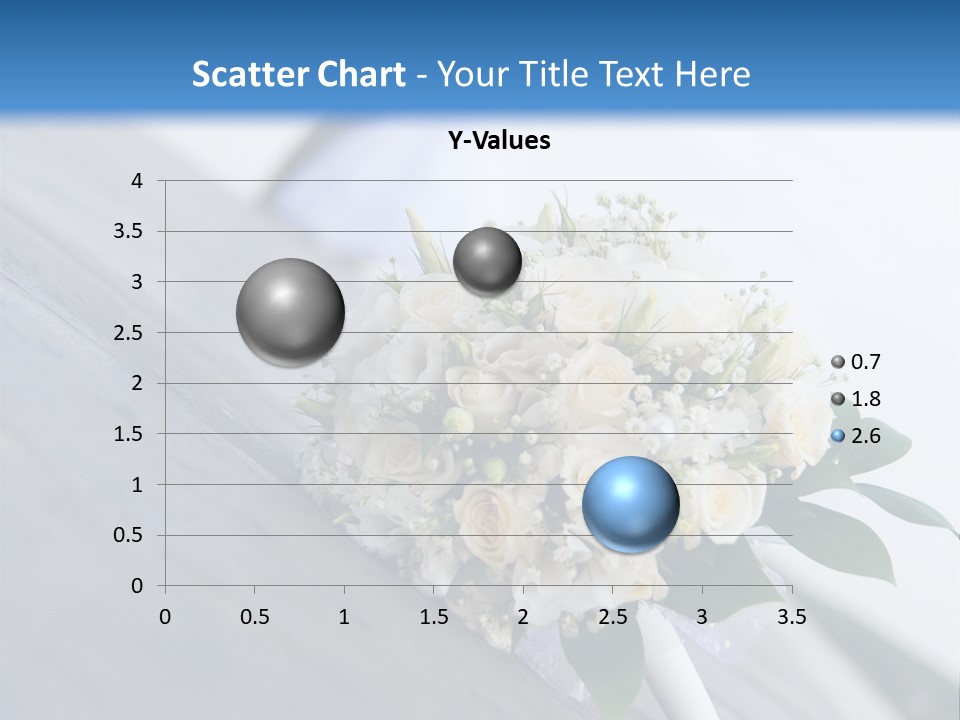 Scatter Chart - Your Title Text Here

Y-Values

4
3.5
3
2.5
2
1.5
1
0.5
0

0 0.5 1 1.5 2 2.5 3 3.5

0.7
1.8
2.6